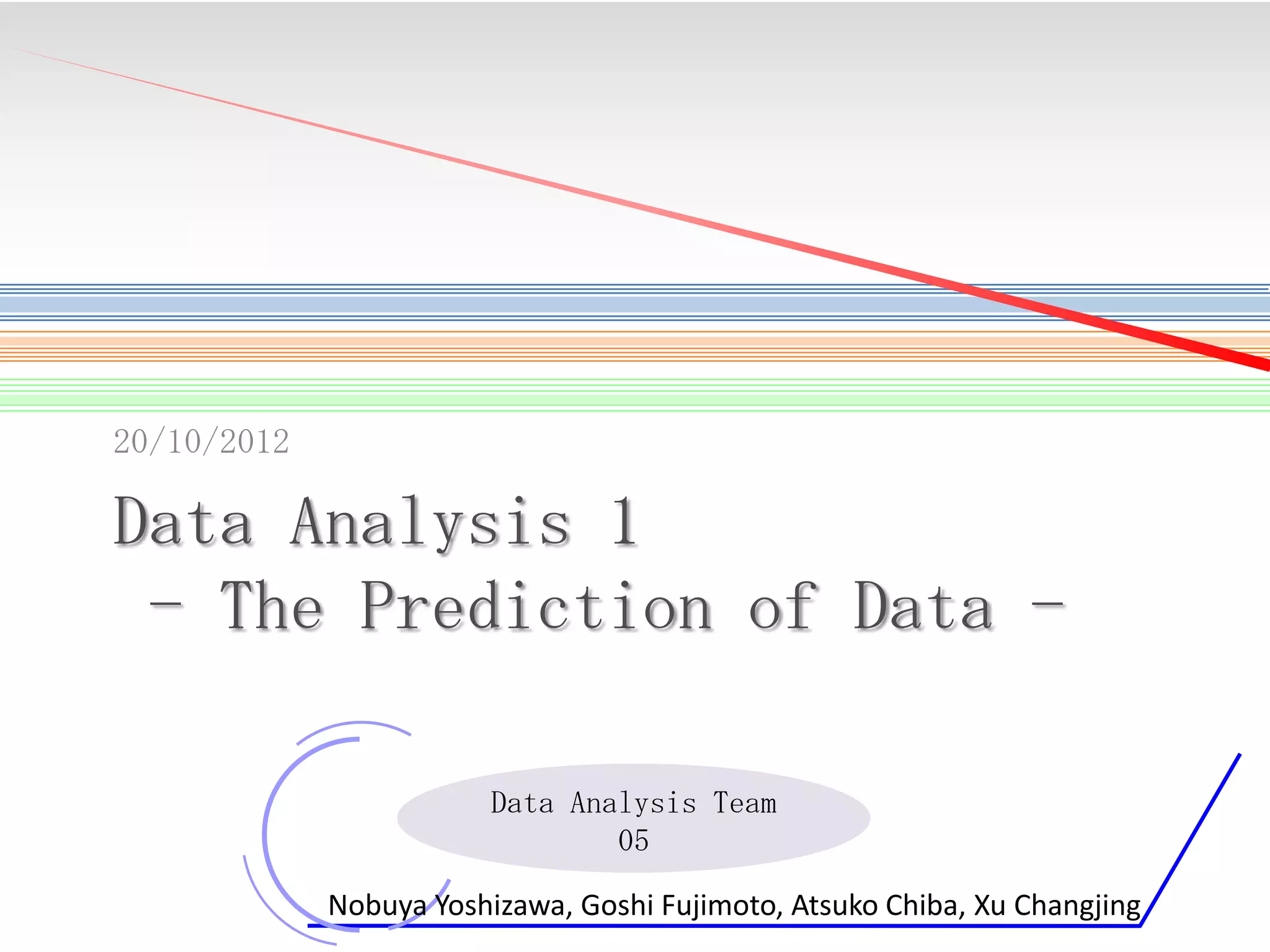 20/10/2012

Data Analysis 1
- The Prediction of Data -

Data Analysis Team
05

Nobuya Yoshizawa, Goshi Fujimoto, Atsuko Chiba, Xu Changjing